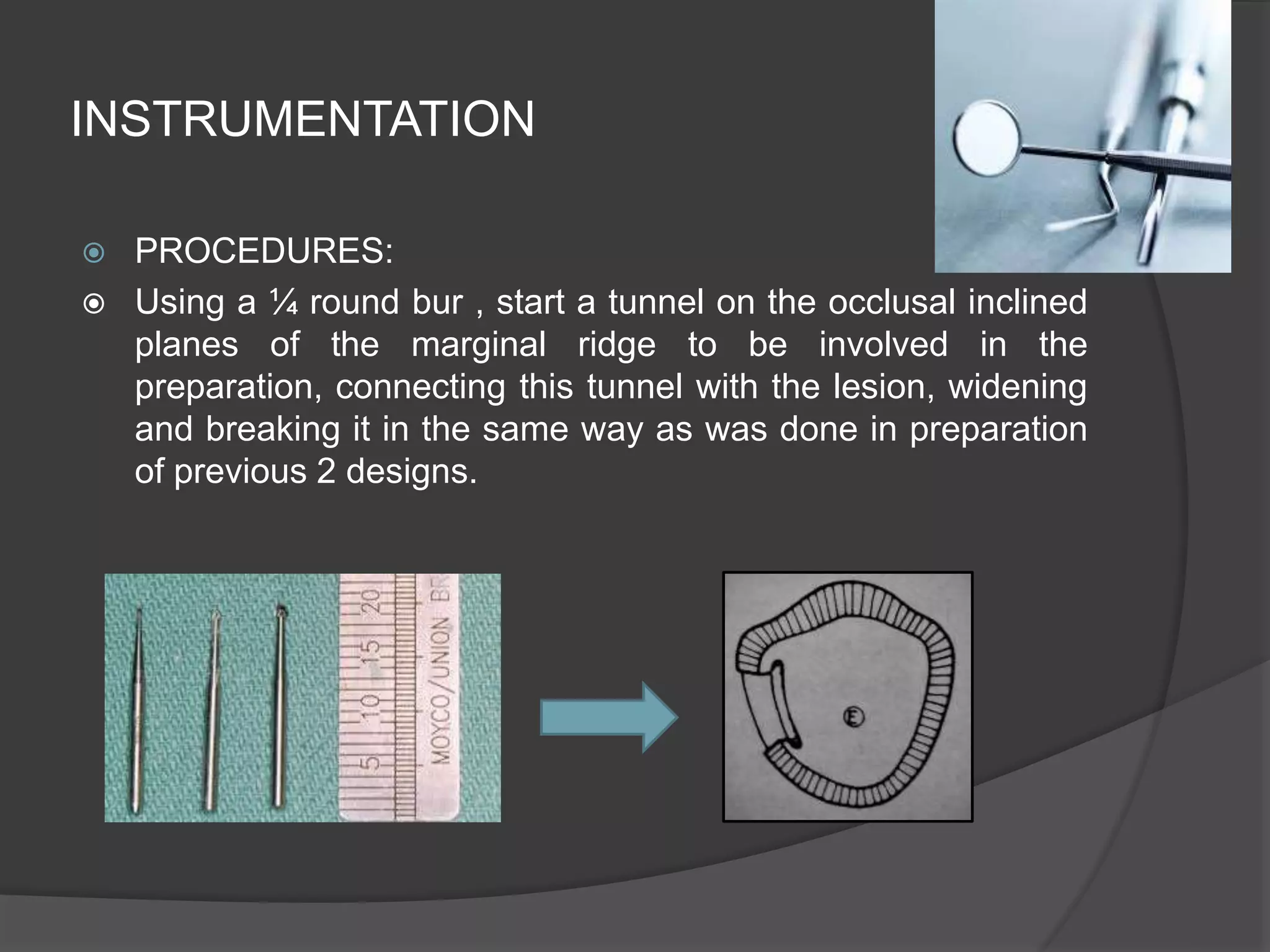 INSTRUMENTATION

PROCEDURES:

Using a ¼ round bur , start a tunnel on the occlusal inclined planes of the marginal ridge to be involved in the preparation, connecting this tunnel with the lesion, widening and breaking it in the same way as was done in preparation of previous 2 designs.

5 10 15 20 MOYCO/UNION BR

E